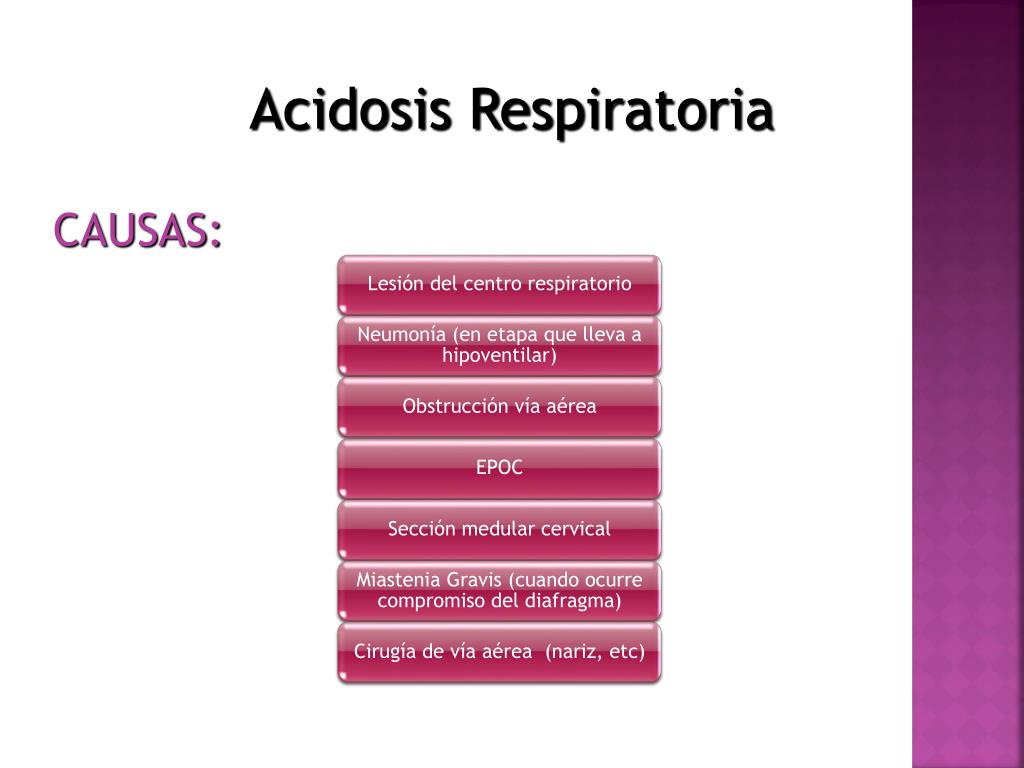 Acidosis Respiratoria

CAUSAS:

Lesión del centro respiratorio

Neumonía (en etapa que lleva a hipoventilar)

Obstrucción vía aérea

EPOC

Sección medular cervical

Miastenia Gravis (cuando ocurre compromiso del diafragma)

Cirugía de vía aérea (nariz, etc)